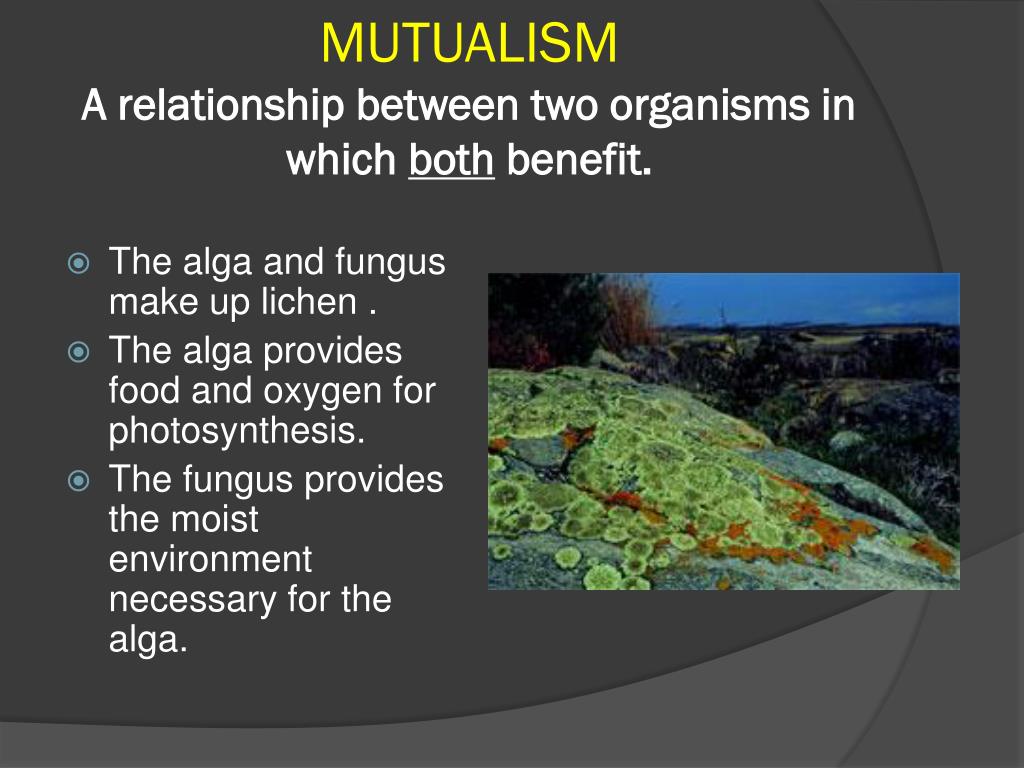 MUTUALISM

A relationship between two organisms in which both benefit.

The alga and fungus make up lichen .

The alga provides food and oxygen for photosynthesis.

The fungus provides the moist environment necessary for the alga.